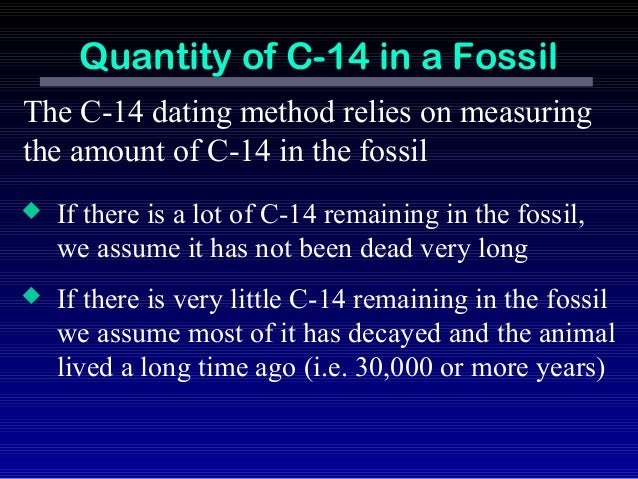 Quantity of C-14 in a Fossil

The C-14 dating method relies on measuring the amount of C-14 in the fossil

◆ If there is a lot of C-14 remaining in the fossil, we assume it has not been dead very long

◆ If there is very little C-14 remaining in the fossil we assume most of it has decayed and the animal lived a long time ago (i.e. 30,000 or more years)